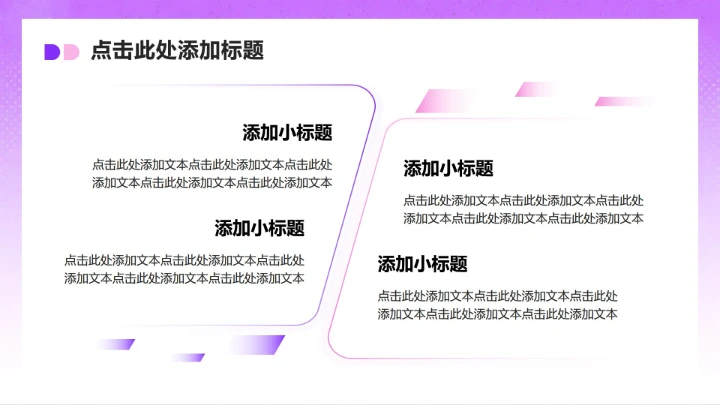 点击此处添加标题

添加小标题

点击此处添加文本点击此处添加文本点击此处添加文本点击此处添加文本点击此处添加文本

添加小标题

点击此处添加文本点击此处添加文本点击此处添加文本点击此处添加文本点击此处添加文本

添加小标题

点击此处添加文本点击此处添加文本点击此处添加文本点击此处添加文本点击此处添加文本

添加小标题

点击此处添加文本点击此处添加文本点击此处添加文本点击此处添加文本点击此处添加文本